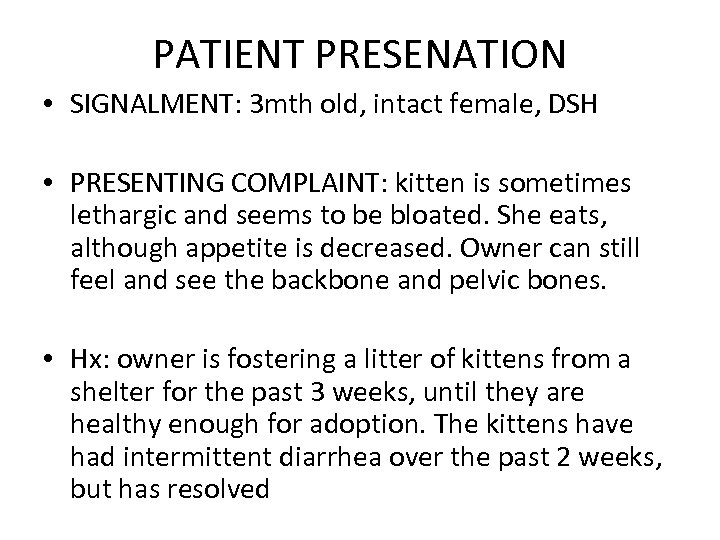 PATIENT PRESENATION

• SIGNALMENT: 3mth old, intact female, DSH

• PRESENTING COMPLAINT: kitten is sometimes lethargic and seems to be bloated. She eats, although appetite is decreased. Owner can still feel and see the backbone and pelvic bones.

• Hx: owner is fostering a litter of kittens from a shelter for the past 3 weeks, until they are healthy enough for adoption. The kittens have had intermittent diarrhea over the past 2 weeks, but has resolved